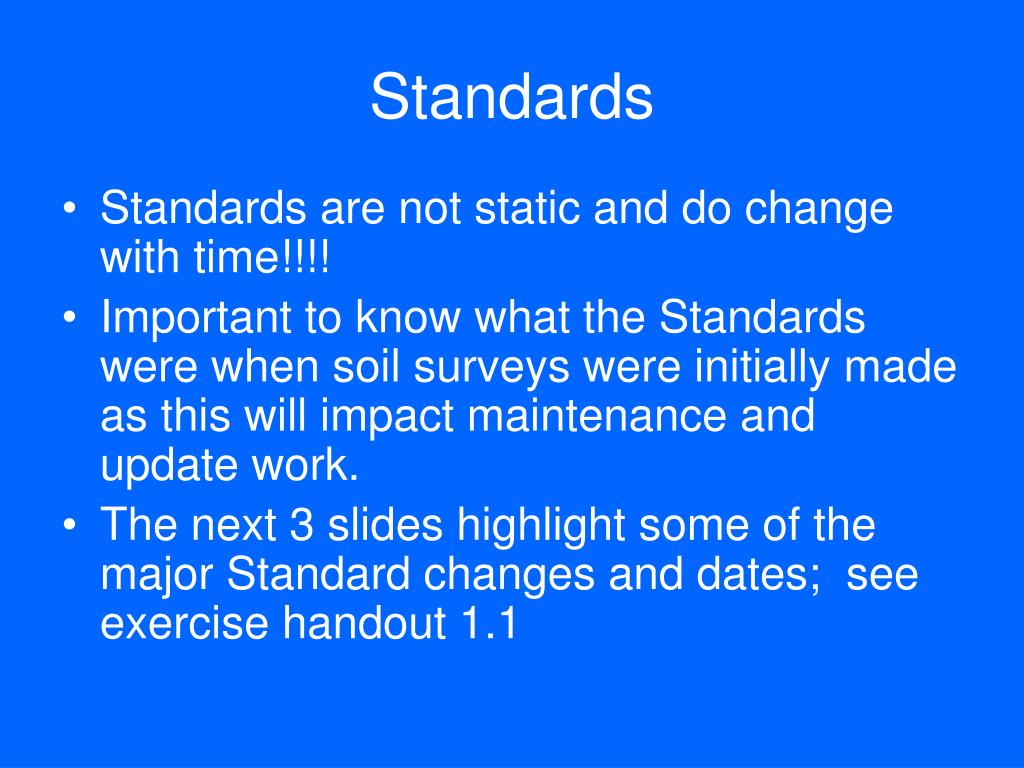 Standards

• Standards are not static and do change with time!!!!
• Important to know what the Standards were when soil surveys were initially made as this will impact maintenance and update work.
• The next 3 slides highlight some of the major Standard changes and dates; see exercise handout 1.1